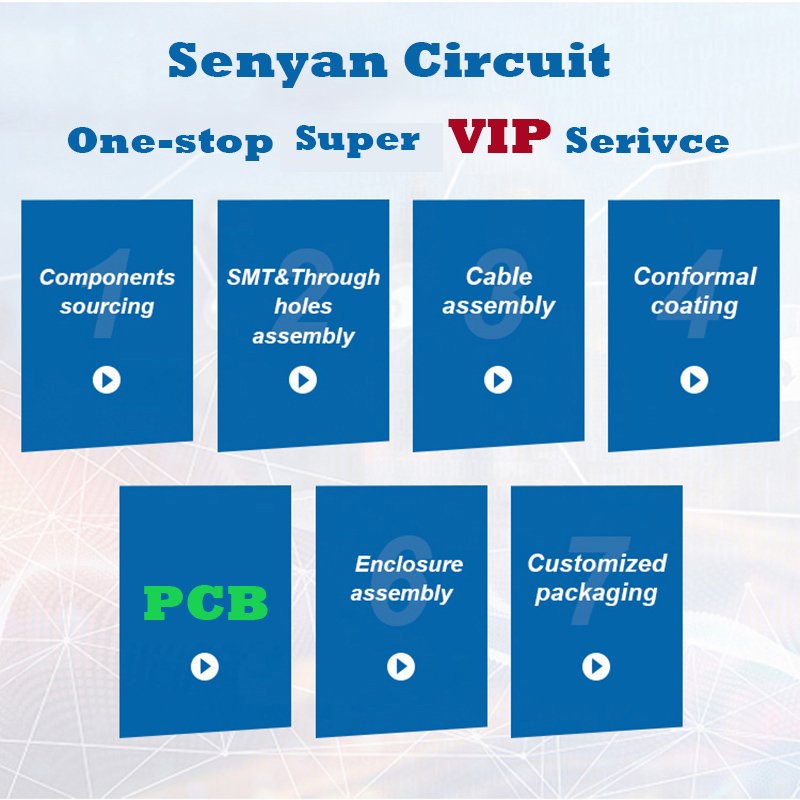 Senyan Circuit

One-stop Super VIP Serivce

1
Components sourcing

2
SMT&Through holes assembly

3
Cable assembly

4
Conformal coating

PCB

6
Enclosure assembly

7
Customized packaging